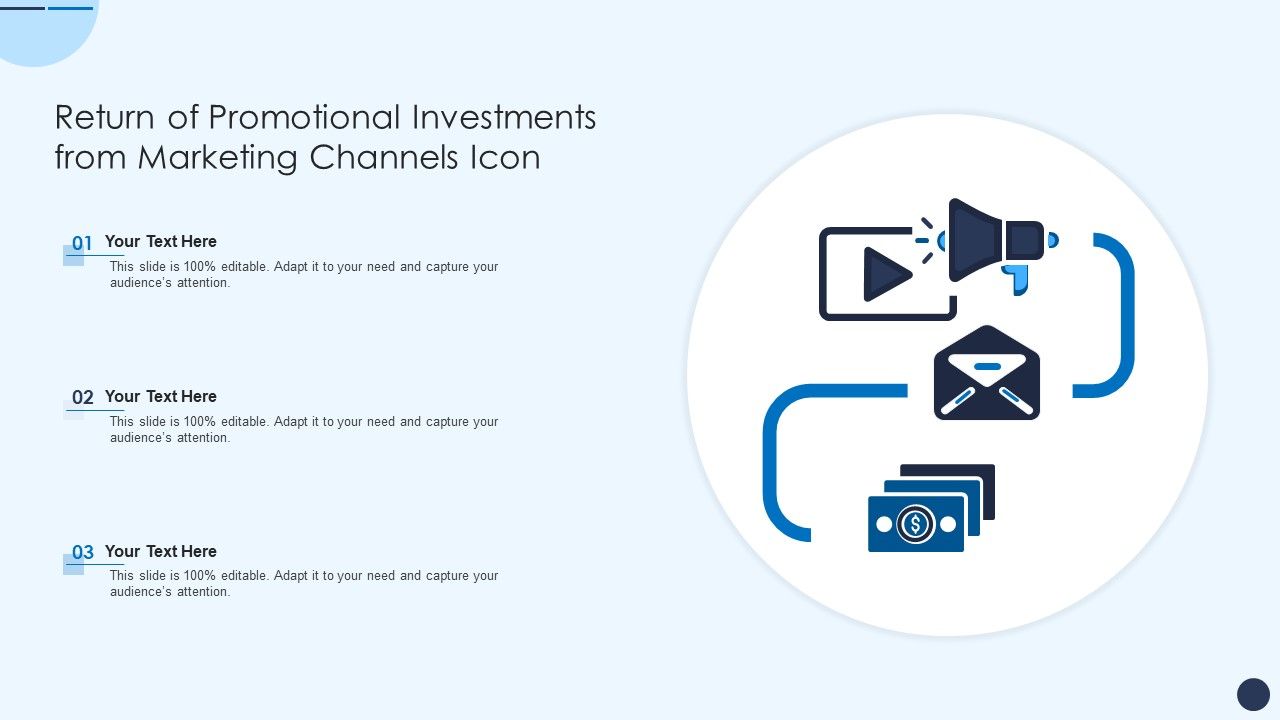 Return of Promotional Investments from Marketing Channels Icon

01 Your Text Here

This slide is 100% editable. Adapt it to your need and capture your audience's attention.

02 Your Text Here

This slide is 100% editable. Adapt it to your need and capture your audience's attention.

03 Your Text Here

This slide is 100% editable. Adapt it to your need and capture your audience's attention.

$